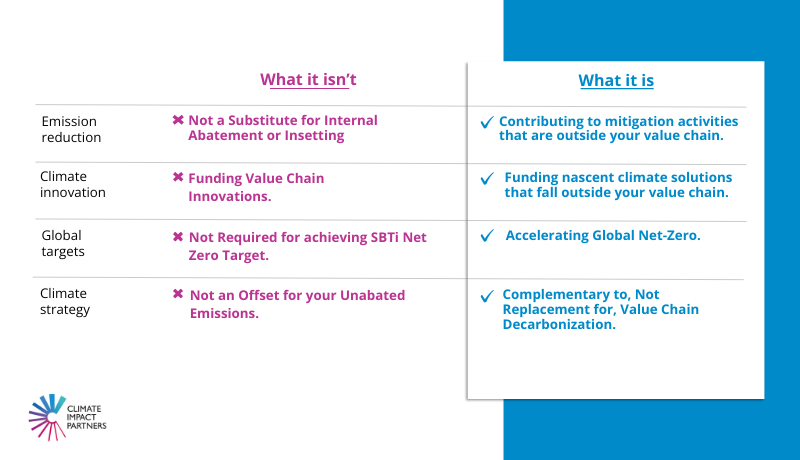 | | What it isn't | What it is |
|---|---|---|
| Emission reduction | ✖ Not a Substitute for Internal Abatement or Insetting | ✓ Contributing to mitigation activities that are outside your value chain. |
| Climate innovation | ✖ Funding Value Chain Innovations. | ✓ Funding nascent climate solutions that fall outside your value chain. |
| Global targets | ✖ Not Required for achieving SBTi Net Zero Target. | ✓ Accelerating Global Net-Zero. |
| Climate strategy | ✖ Not an Offset for your Unabated Emissions. | ✓ Complementary to, Not Replacement for, Value Chain Decarbonization. |

CLIMATE IMPACT PARTNERS